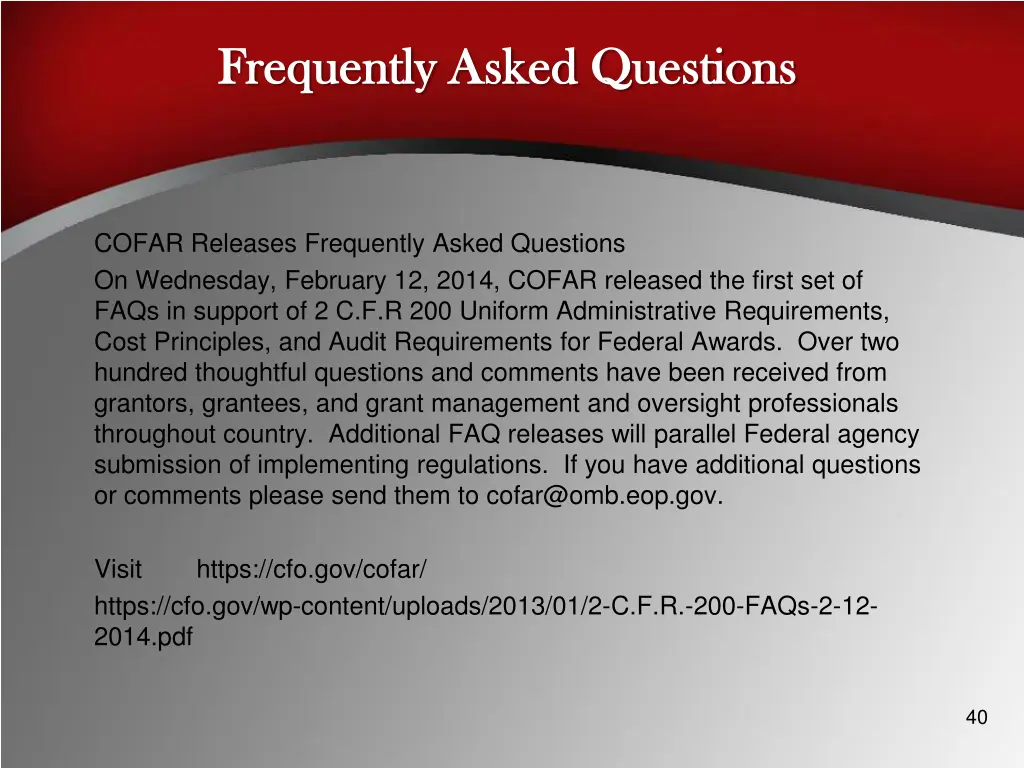 Frequently Asked Questions

COFAR Releases Frequently Asked Questions

On Wednesday, February 12, 2014, COFAR released the first set of FAQs in support of 2 C.F.R 200 Uniform Administrative Requirements, Cost Principles, and Audit Requirements for Federal Awards. Over two hundred thoughtful questions and comments have been received from grantors, grantees, and grant management and oversight professionals throughout country. Additional FAQ releases will parallel Federal agency submission of implementing regulations. If you have additional questions or comments please send them to cofar@omb.eop.gov.

Visit https://cfo.gov/cofar/

https://cfo.gov/wp-content/uploads/2013/01/2-C.F.R.-200-FAQs-2-12-2014.pdf

40